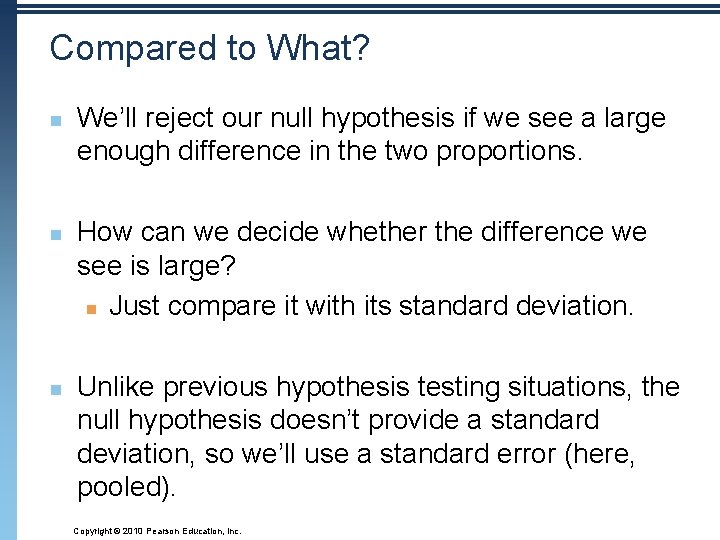 Compared to What?

We'll reject our null hypothesis if we see a large enough difference in the two proportions.

How can we decide whether the difference we see is large?

Just compare it with its standard deviation.

Unlike previous hypothesis testing situations, the null hypothesis doesn't provide a standard deviation, so we'll use a standard error (here, pooled).

Copyright © 2010 Pearson Education, Inc.